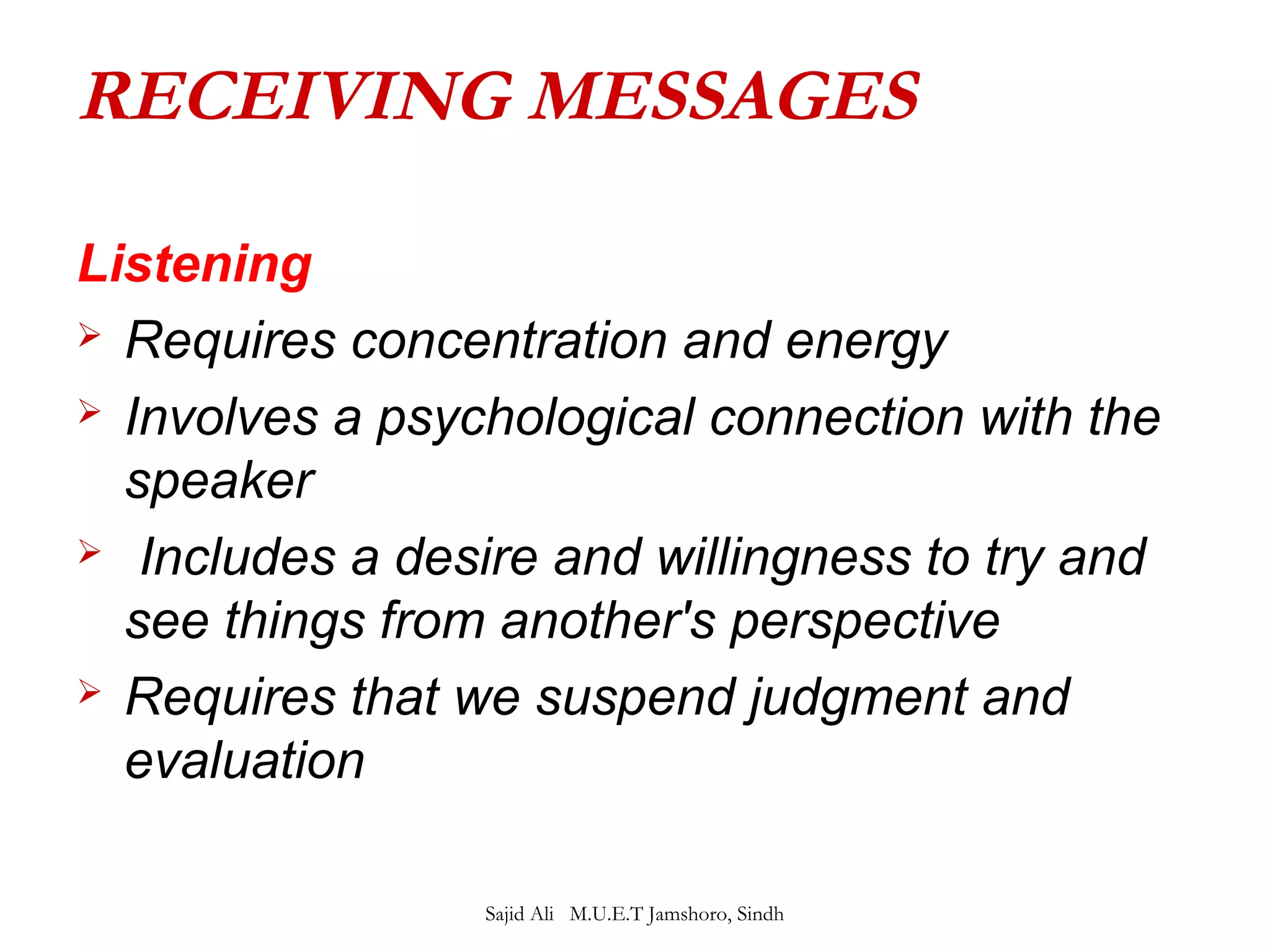 RECEIVING MESSAGES

Listening

➢ Requires concentration and energy
➢ Involves a psychological connection with the speaker
➢ Includes a desire and willingness to try and see things from another's perspective
➢ Requires that we suspend judgment and evaluation

Sajid Ali M.U.E.T Jamshoro, Sindh